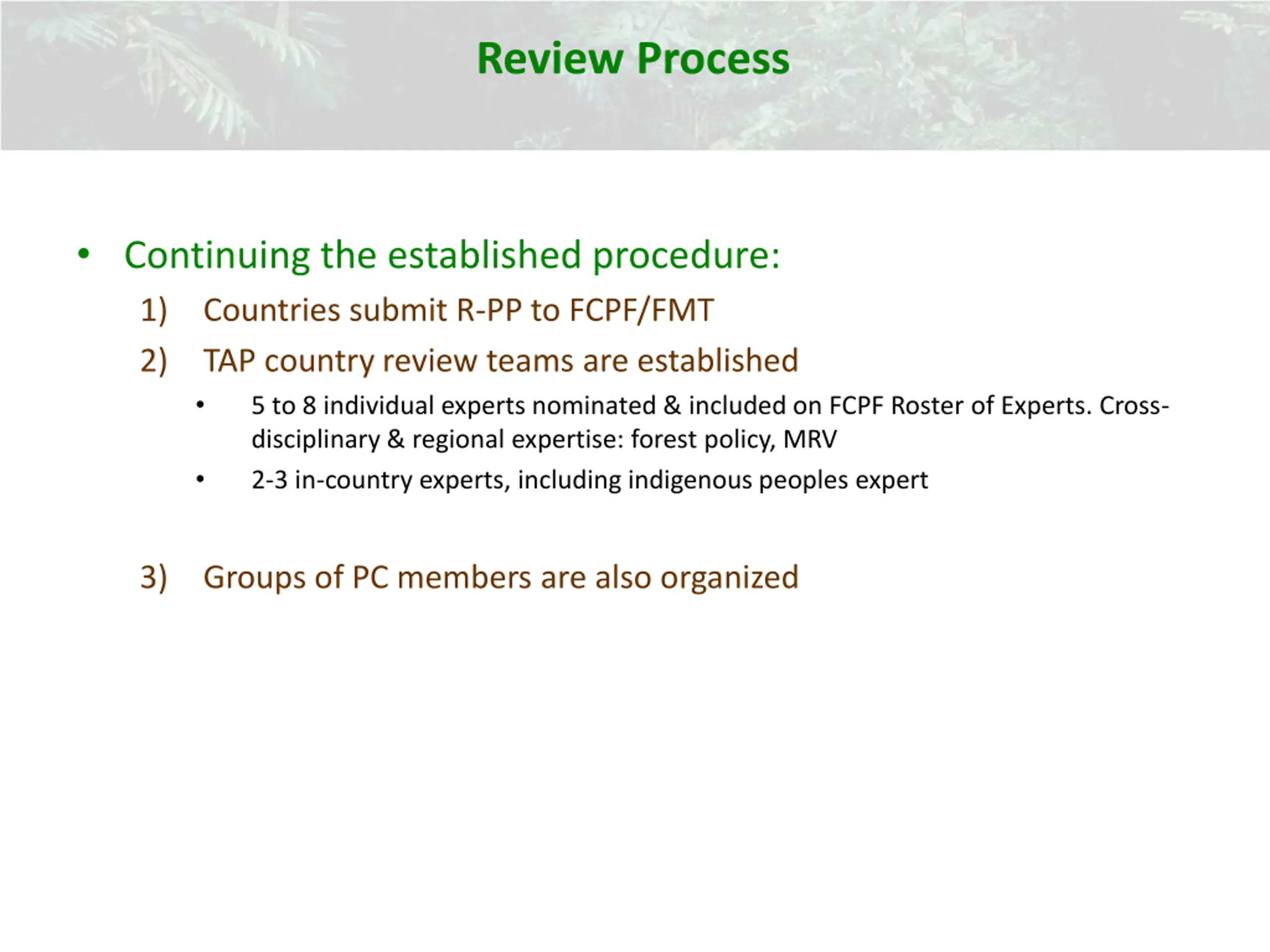 Review Process

• Continuing the established procedure:

1) Countries submit R-PP to FCPF/FMT

2) TAP country review teams are established

• 5 to 8 individual experts nominated & included on FCPF Roster of Experts. Cross-disciplinary & regional expertise: forest policy, MRV

• 2-3 in-country experts, including indigenous peoples expert

3) Groups of PC members are also organized